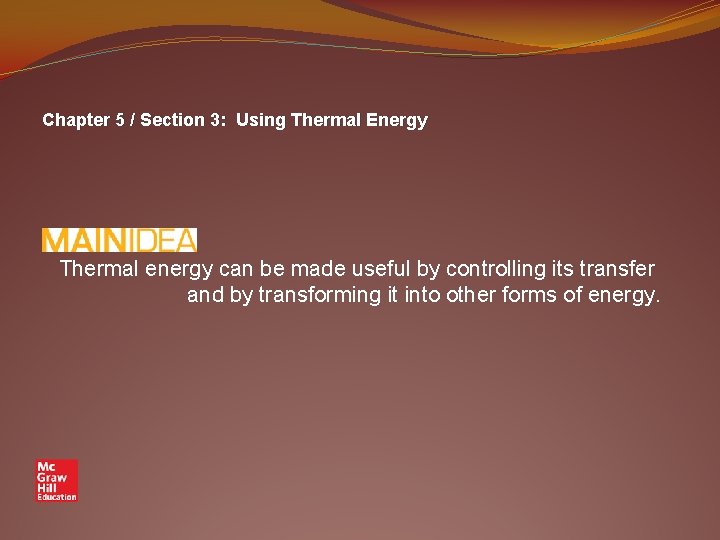 Chapter 5 / Section 3: Using Thermal Energy

MAINIDEA

Thermal energy can be made useful by controlling its transfer and by transforming it into other forms of energy.

Mc Graw Hill Education